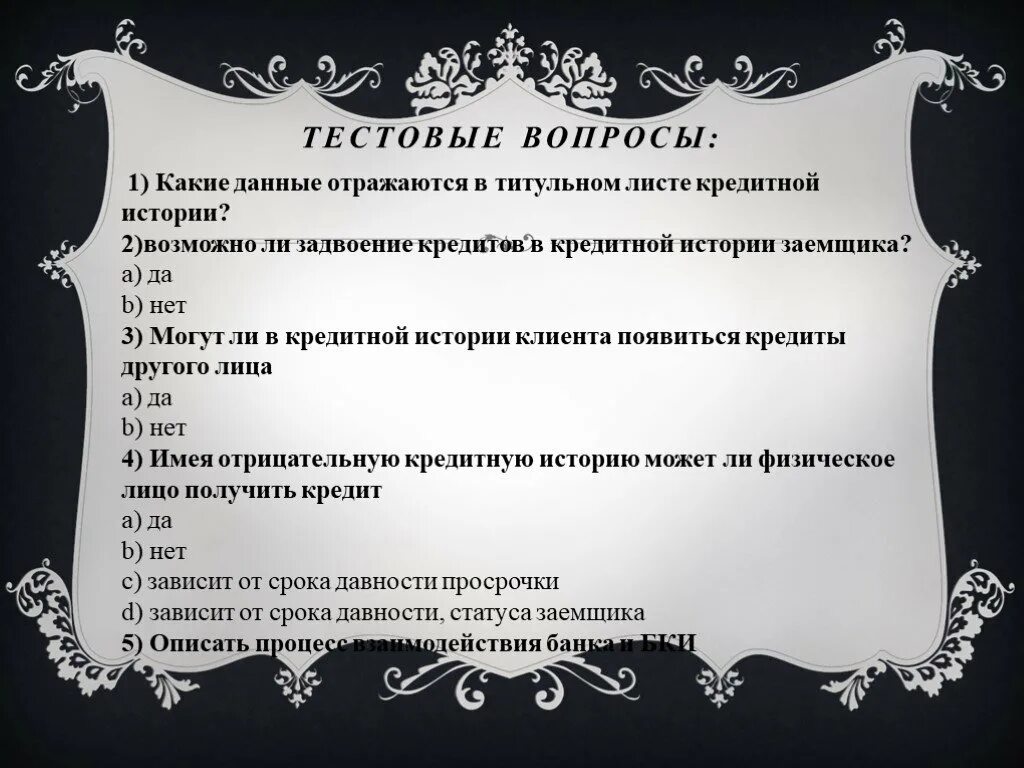 ТЕСТОВЫЕ ВОПРОСЫ:

1) Какие данные отражаются в титульном листе кредитной истории?
2)возможно ли задвоение кредитов в кредитной истории заемщика?
a) да
b) нет
3) Могут ли в кредитной истории клиента появиться кредиты другого лица
a) да
b) нет
4) Имея отрицательную кредитную историю может ли физическое лицо получить кредит
a) да
b) нет
c) зависит от срока давности просрочки
d) зависит от срока давности, статуса заемщика
5) Описать процесс взаимодействия банка и БКИ